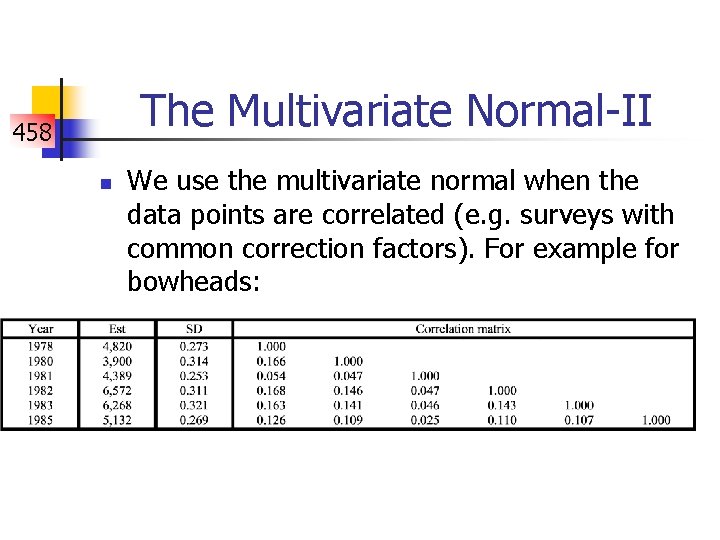 458

The Multivariate Normal-II

We use the multivariate normal when the data points are correlated (e.g. surveys with common correction factors). For example for bowheads:

| Year | Est | SD | Correlation matrix | | | | | |
|---|---|---|---|---|---|---|---|---|
| 1978 | 4,820 | 0.273 | 1.000 | | | | | |
| 1980 | 3,900 | 0.314 | 0.166 | 1.000 | | | | |
| 1981 | 4,389 | 0.253 | 0.054 | 0.047 | 1.000 | | | |
| 1982 | 6,572 | 0.311 | 0.168 | 0.146 | 0.047 | 1.000 | | |
| 1983 | 6,268 | 0.321 | 0.163 | 0.141 | 0.046 | 0.143 | 1.000 | |
| 1985 | 5,132 | 0.269 | 0.126 | 0.109 | 0.025 | 0.110 | 0.107 | 1.000 |